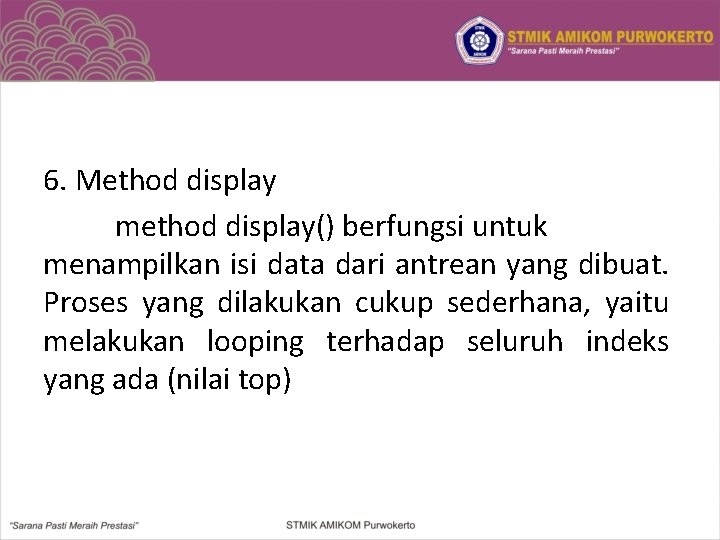 STMIK AMIKOM PURWOKERTO
"Sarana Pasti Meraih Prestasi"

6. Method display

method display() berfungsi untuk menampilkan isi data dari antrean yang dibuat. Proses yang dilakukan cukup sederhana, yaitu melakukan looping terhadap seluruh indeks yang ada (nilai top)

"Sarana Pasti Meraih Prestasi"
STMIK AMIKOM Purwokerto